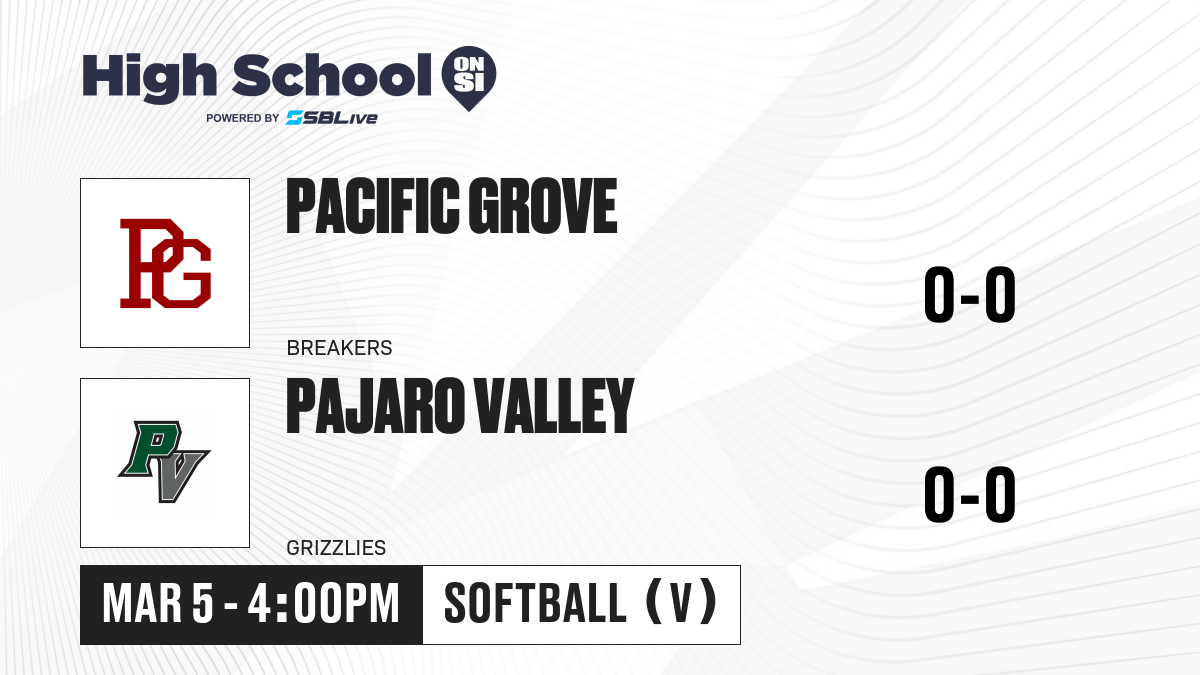 High School ON SI
POWERED BY SBLive

PG

PACIFIC GROVE

BREAKERS

0-0

PV

PAJARO VALLEY

GRIZZLIES

0-0

MAR 5 - 4:00PM

SOFTBALL (V)